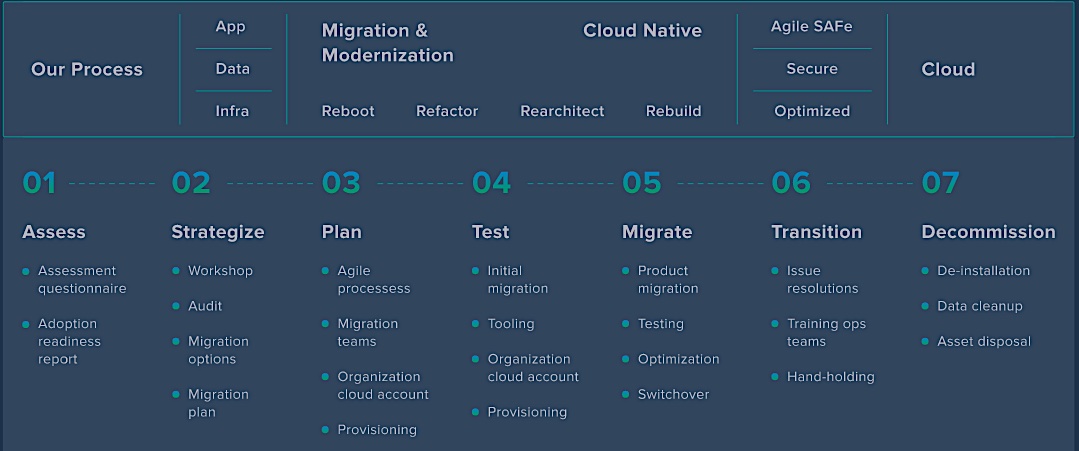 Our Process

App

Data

Infra

Migration & Modernization

Cloud Native

Reboot

Refactor

Rearchitect

Rebuild

Agile SAFe

Secure

Optimized

Cloud

01

Assess

- Assessment questionnaire
- Adoption readiness report

02

Strategize

- Workshop
- Audit
- Migration options
- Migration plan

03

Plan

- Agile processess
- Migration teams
- Organization cloud account
- Provisioning

04

Test

- Initial migration
- Tooling
- Organization cloud account
- Provisioning

05

Migrate

- Product migration
- Testing
- Optimization
- Switchover

06

Transition

- Issue resolutions
- Training ops teams
- Hand-holding

07

Decommission

- De-installation
- Data cleanup
- Asset disposal